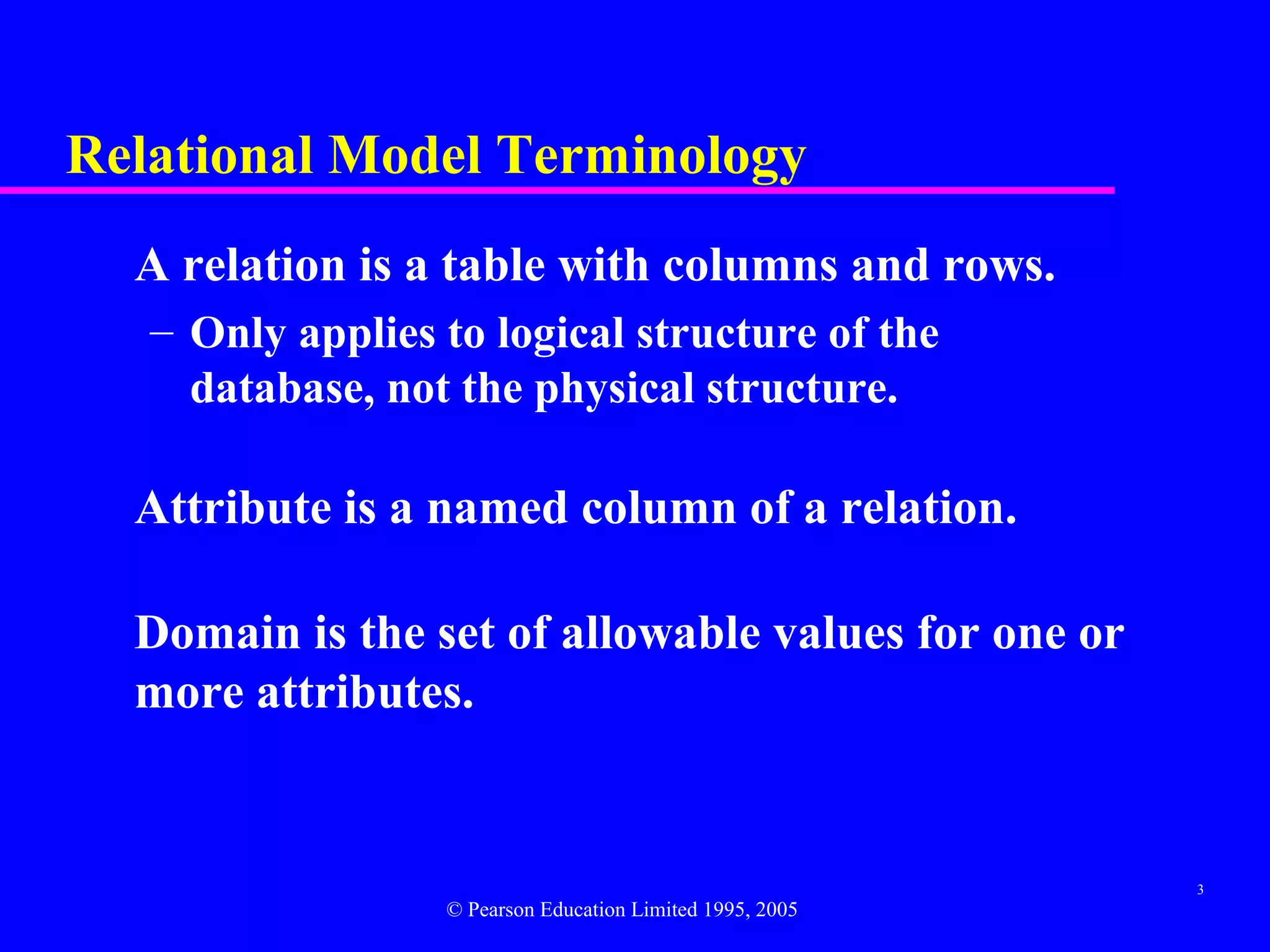 Relational Model Terminology

A relation is a table with columns and rows.

– Only applies to logical structure of the database, not the physical structure.

Attribute is a named column of a relation.

Domain is the set of allowable values for one or more attributes.

3

© Pearson Education Limited 1995, 2005